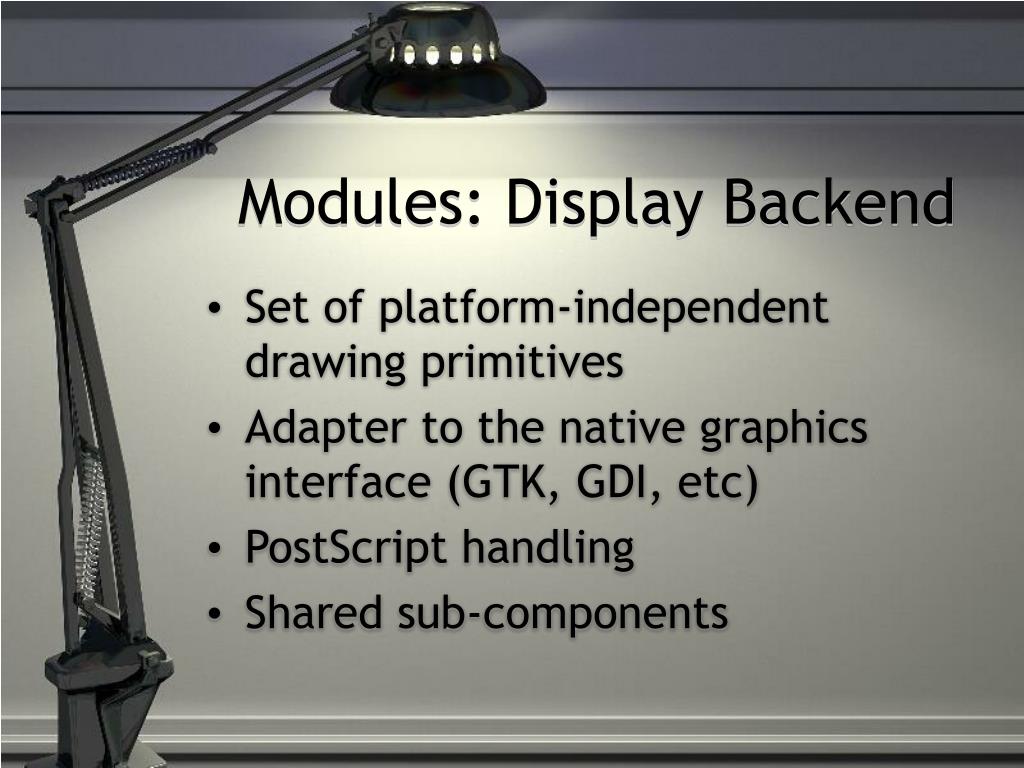 Modules: Display Backend

• Set of platform-independent drawing primitives
• Adapter to the native graphics interface (GTK, GDI, etc)
• PostScript handling
• Shared sub-components